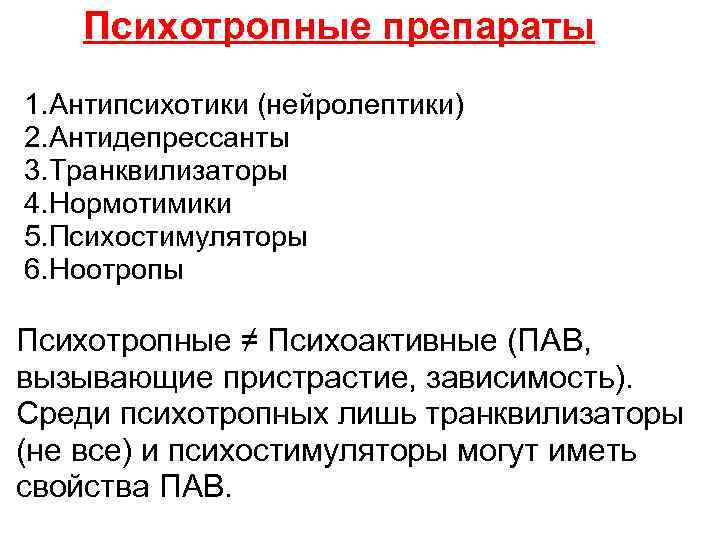 Психотропные препараты

1.Антипсихотики (нейролептики)
2.Антидепрессанты
3.Транквилизаторы
4.Нормотимики
5.Психостимуляторы
6.Ноотропы

Психотропные ≠ Психоактивные (ПАВ, вызывающие пристрастие, зависимость). Среди психотропных лишь транквилизаторы (не все) и психостимуляторы могут иметь свойства ПАВ.